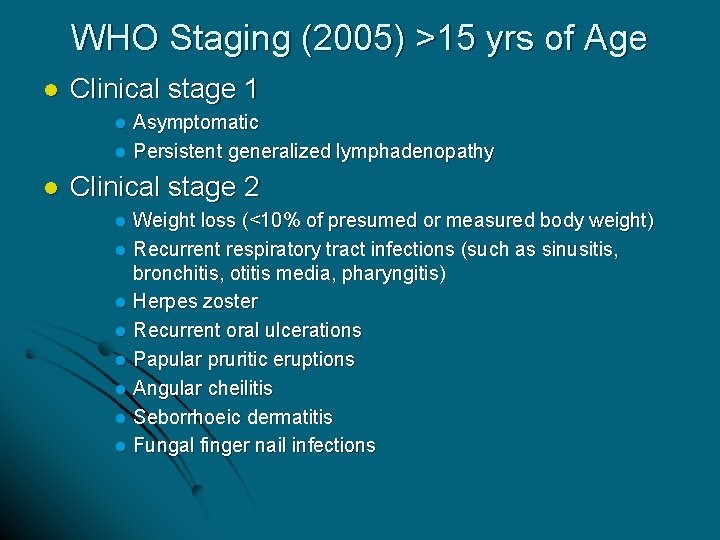 WHO Staging (2005) >15 yrs of Age

- Clinical stage 1
  - Asymptomatic
  - Persistent generalized lymphadenopathy
- Clinical stage 2
  - Weight loss (<10% of presumed or measured body weight)
  - Recurrent respiratory tract infections (such as sinusitis, bronchitis, otitis media, pharyngitis)
  - Herpes zoster
  - Recurrent oral ulcerations
  - Papular pruritic eruptions
  - Angular cheilitis
  - Seborrhoeic dermatitis
  - Fungal finger nail infections